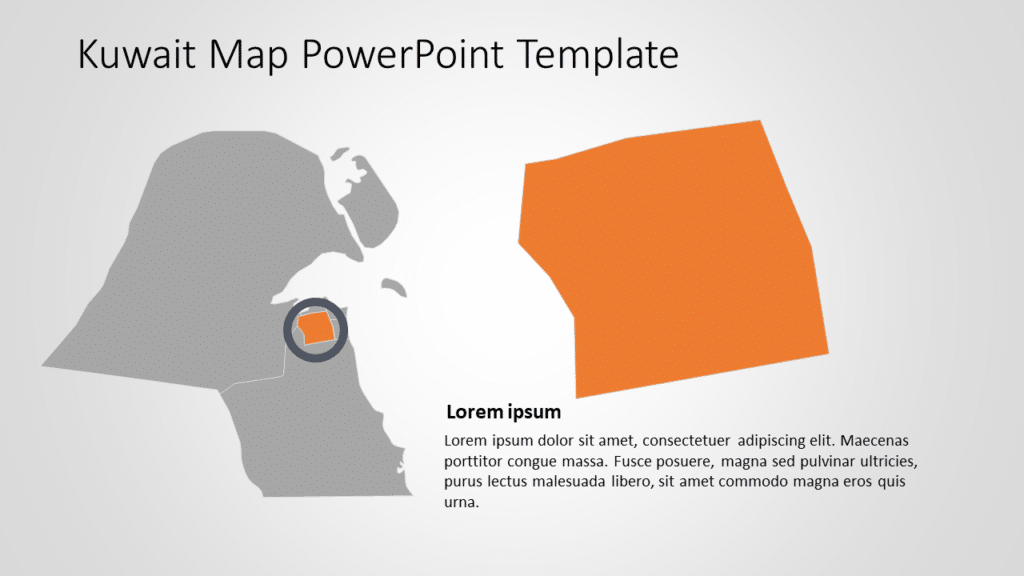 Kuwait Map PowerPoint Template

Lorem ipsum

Lorem ipsum dolor sit amet, consectetuer adipiscing elit. Maecenas porttitor congue massa. Fusce posuere, magna sed pulvinar ultricies, purus lectus malesuada libero, sit amet commodo magna eros quis urna.